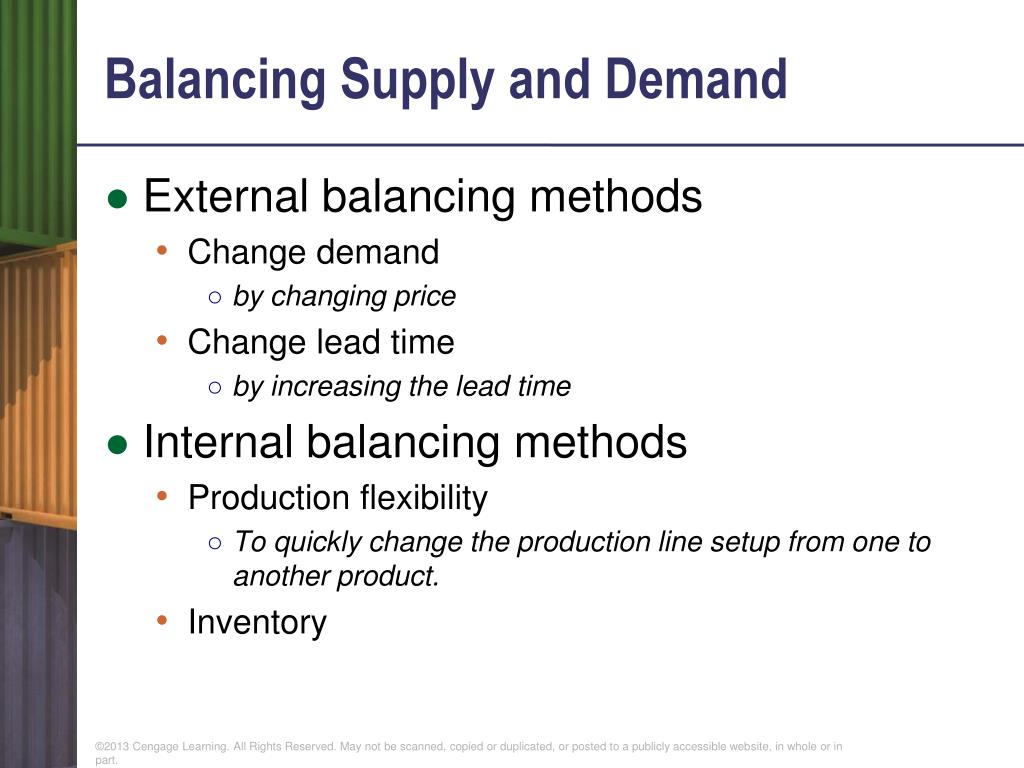 Balancing Supply and Demand

● External balancing methods
• Change demand
○ by changing price
• Change lead time
○ by increasing the lead time

● Internal balancing methods
• Production flexibility
○ To quickly change the production line setup from one to another product.
• Inventory

©2013 Cengage Learning. All Rights Reserved. May not be scanned, copied or duplicated, or posted to a publicly accessible website, in whole or in part.